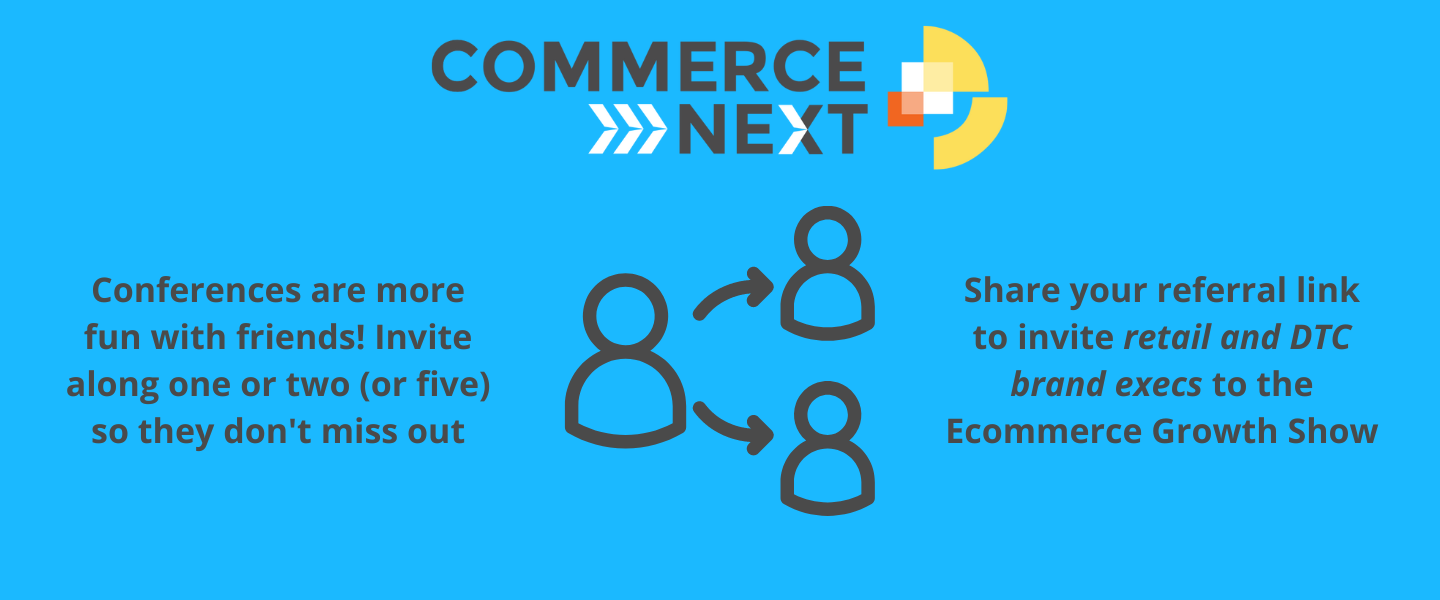 COMMERCE NEXT

Conferences are more fun with friends! Invite along one or two (or five) so they don't miss out

Share your referral link to invite retail and DTC brand execs to the Ecommerce Growth Show